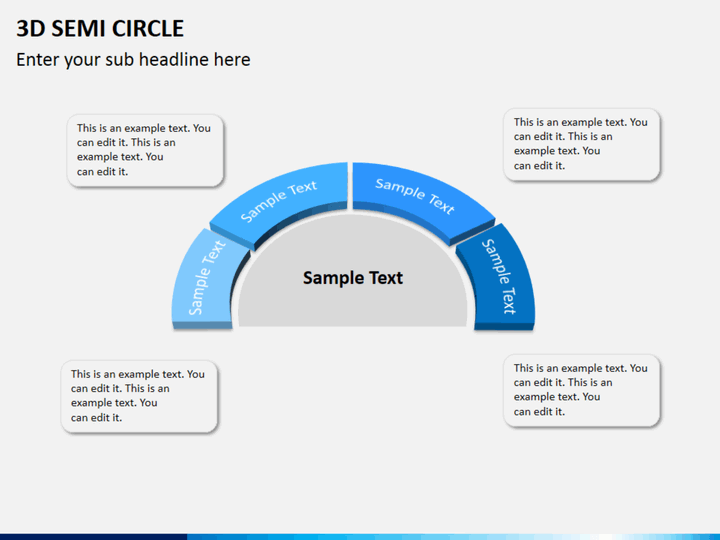 3D SEMI CIRCLE

Enter your sub headline here

This is an example text. You can edit it. This is an example text. You can edit it.

This is an example text. You can edit it. This is an example text. You can edit it.

Sample Text

Sample Text

Sample Text

Sample Text

Sample Text

This is an example text. You can edit it. This is an example text. You can edit it.

This is an example text. You can edit it. This is an example text. You can edit it.